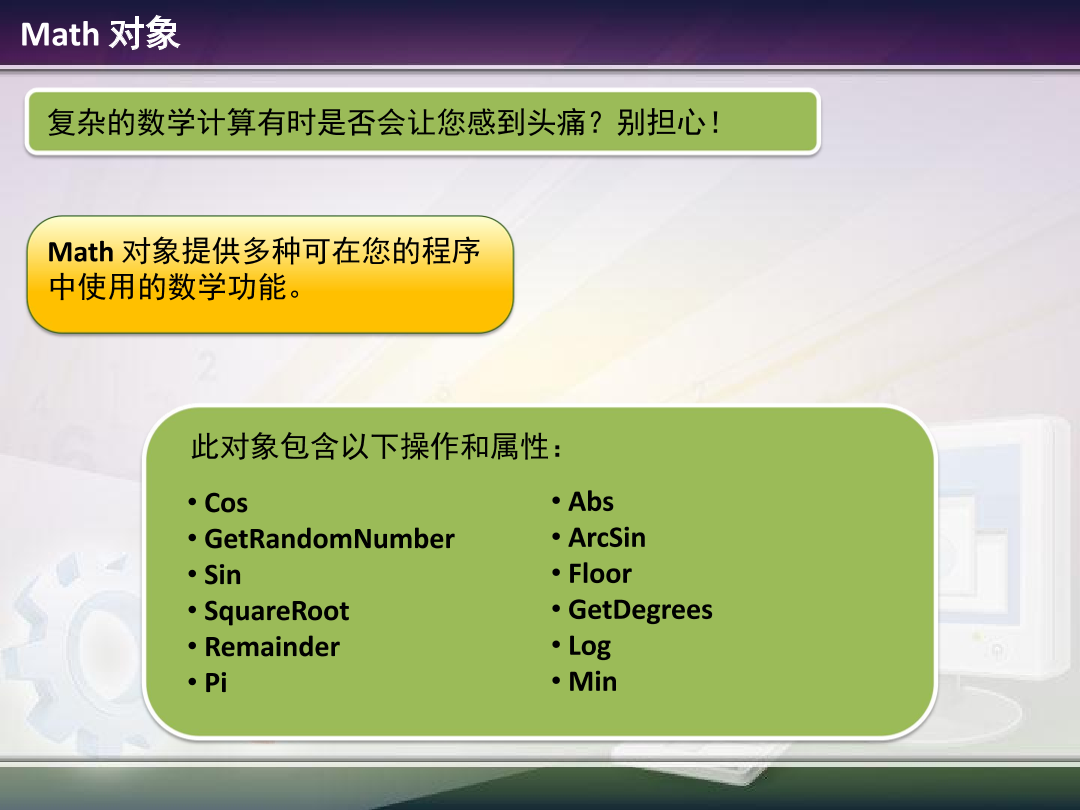 Math 对象

复杂的数学计算有时是否会让您感到头痛？别担心！

Math 对象提供多种可在您的程序中使用的数学功能。

此对象包含以下操作和属性：

• Cos
• GetRandomNumber
• Sin
• SquareRoot
• Remainder
• Pi

• Abs
• ArcSin
• Floor
• GetDegrees
• Log
• Min